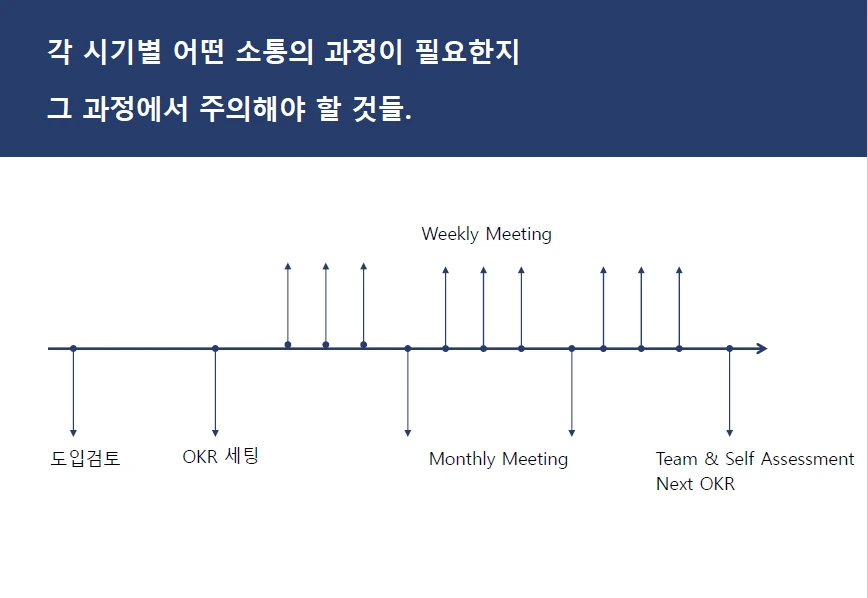 각 시기별 어떤 소통의 과정이 필요한지
그 과정에서 주의해야 할 것들.

Weekly Meeting

도입검토

OKR 세팅

Monthly Meeting

Team & Self Assessment
Next OKR